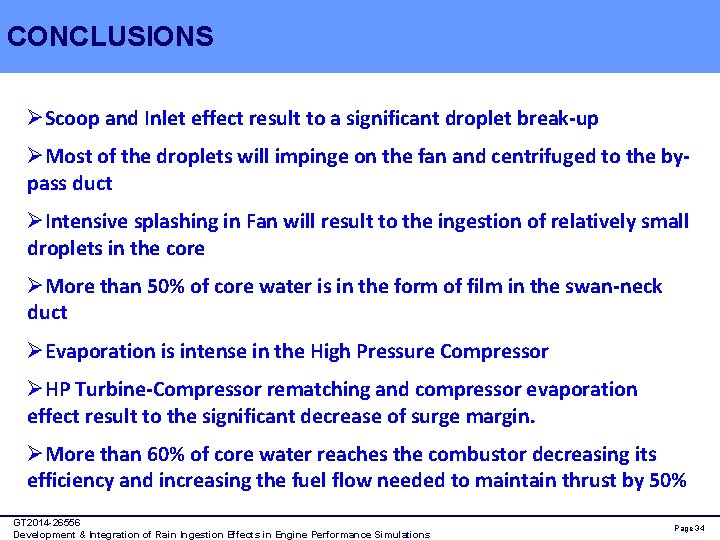 CONCLUSIONS

➢Scoop and Inlet effect result to a significant droplet break-up

➢Most of the droplets will impinge on the fan and centrifuged to the by-pass duct

➢Intensive splashing in Fan will result to the ingestion of relatively small droplets in the core

➢More than 50% of core water is in the form of film in the swan-neck duct

➢Evaporation is intense in the High Pressure Compressor

➢HP Turbine-Compressor rematching and compressor evaporation effect result to the significant decrease of surge margin.

➢More than 60% of core water reaches the combustor decreasing its efficiency and increasing the fuel flow needed to maintain thrust by 50%

GT2014-26556
Development & Integration of Rain Ingestion Effects in Engine Performance Simulations

Page 34